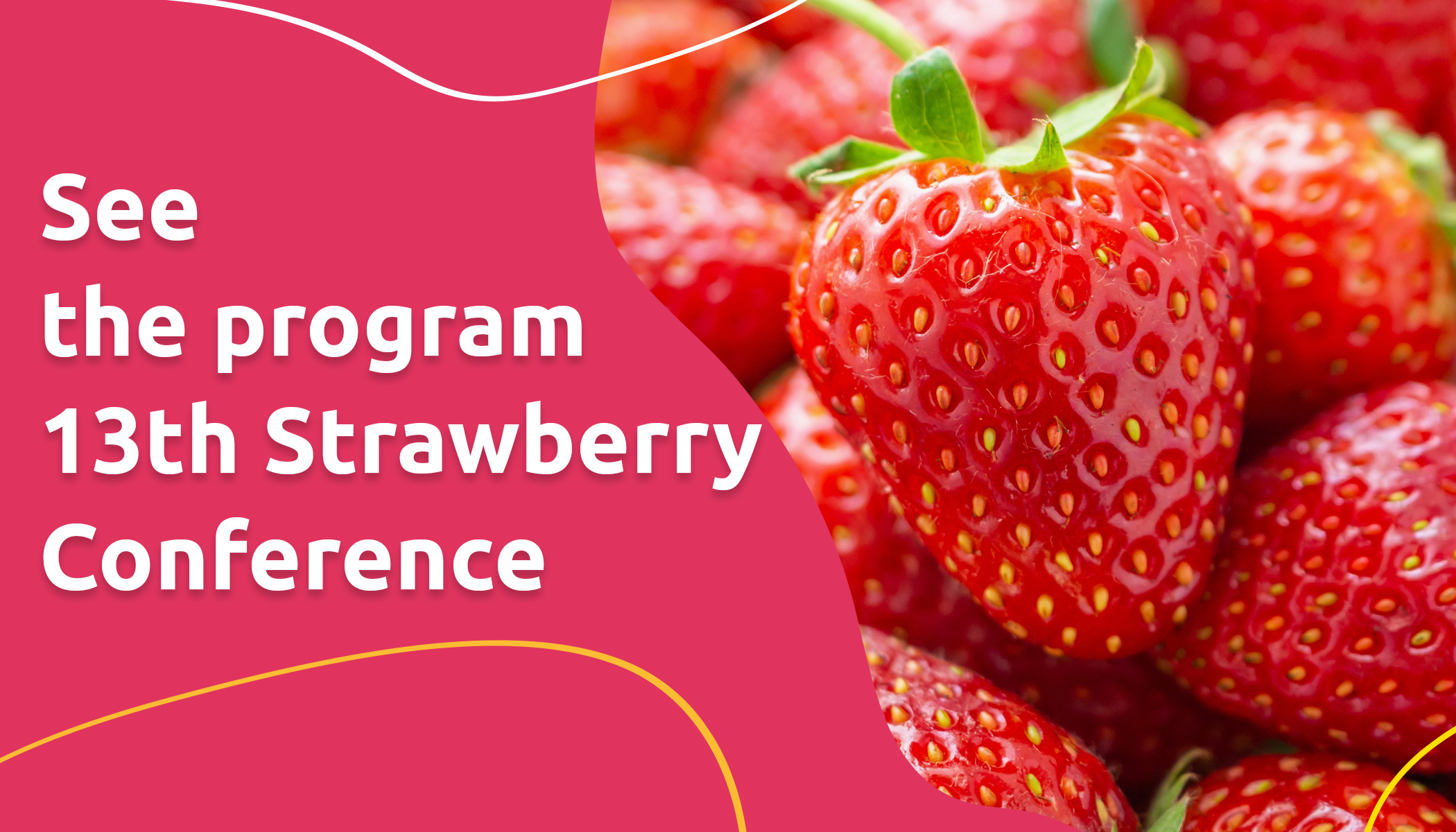 See
the program
13th Strawberry
Conference